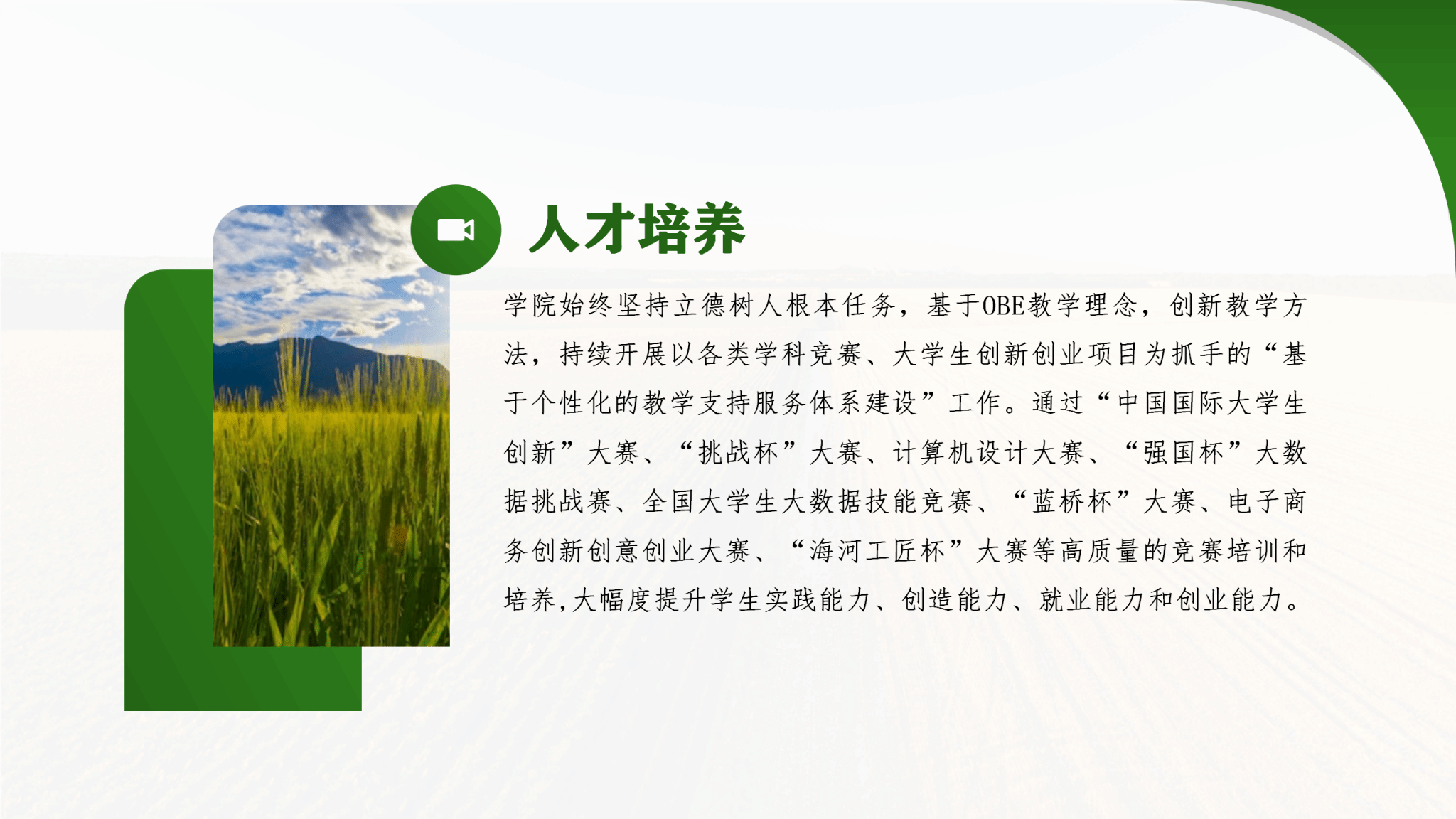 人才培养

学院始终坚持立德树人根本任务，基于OBE教学理念，创新教学方法，持续开展以各类学科竞赛、大学生创新创业项目为抓手的“基于个性化的教学支持服务体系建设”工作。通过“中国国际大学生创新”大赛、“挑战杯”大赛、计算机设计大赛、“强国杯”大数据挑战赛、全国大学生大数据技能竞赛、“蓝桥杯”大赛、电子商务创新创意创业大赛、“海河工匠杯”大赛等高质量的竞赛培训和培养,大幅度提升学生实践能力、创造能力、就业能力和创业能力。